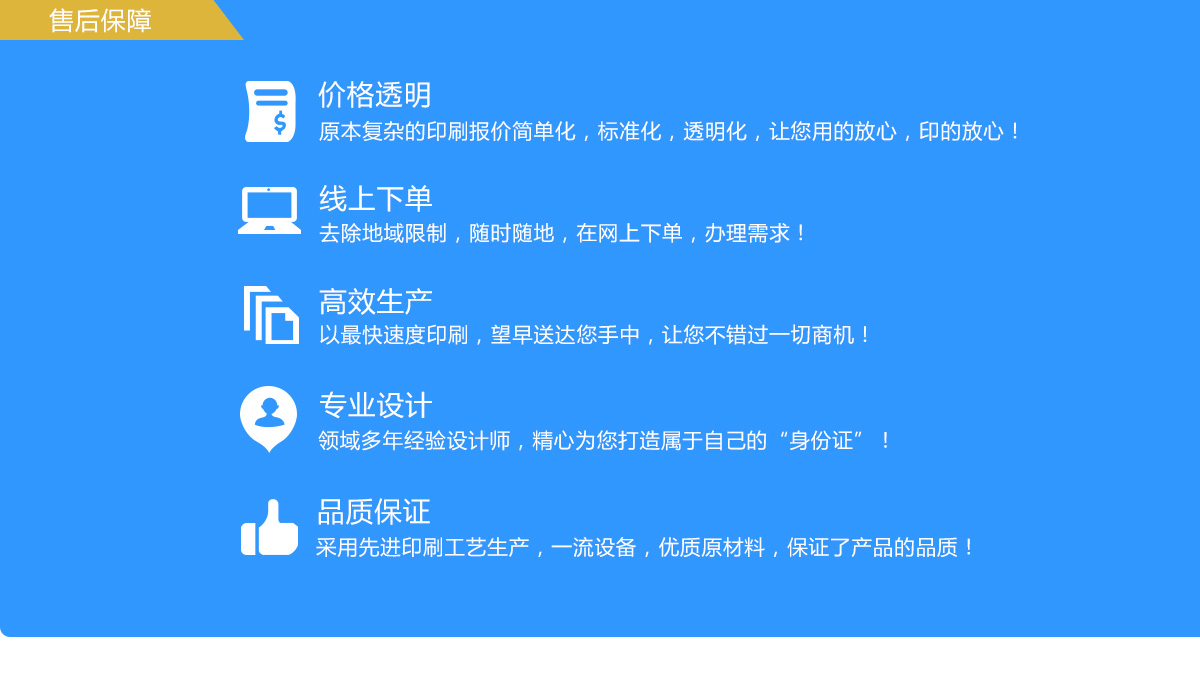 售后保障

价格透明
原本复杂的印刷报价简单化，标准化，透明化，让您用的放心，印的放心！

线上下单
去除地域限制，随时随地，在网上下单，办理需求！

高效生产
以最快速度印刷，望早送达您手中，让您不错过一切商机！

专业设计
领域多年经验设计师，精心为您打造属于自己的“身份证”！

品质保证
采用先进印刷工艺生产，一流设备，优质原材料，保证了产品的品质！